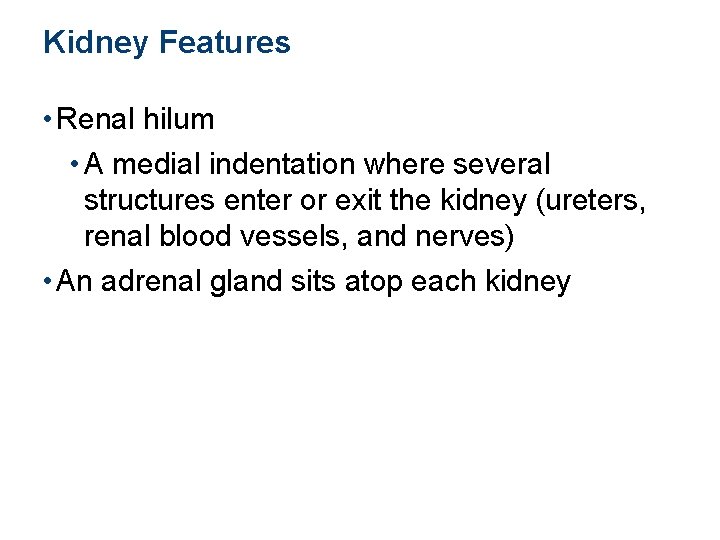 Kidney Features

• Renal hilum

• A medial indentation where several structures enter or exit the kidney (ureters, renal blood vessels, and nerves)

• An adrenal gland sits atop each kidney